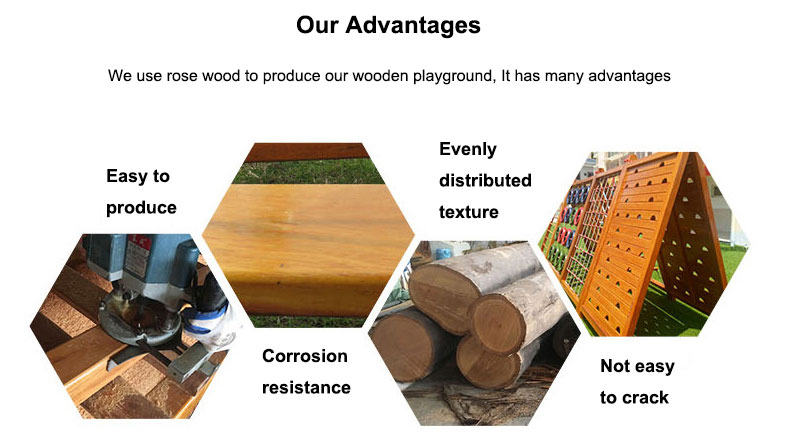 Our Advantages

We use rose wood to produce our wooden playground, It has many advantages

Easy to produce

Evenly distributed texture

Corrosion resistance

Not easy to crack